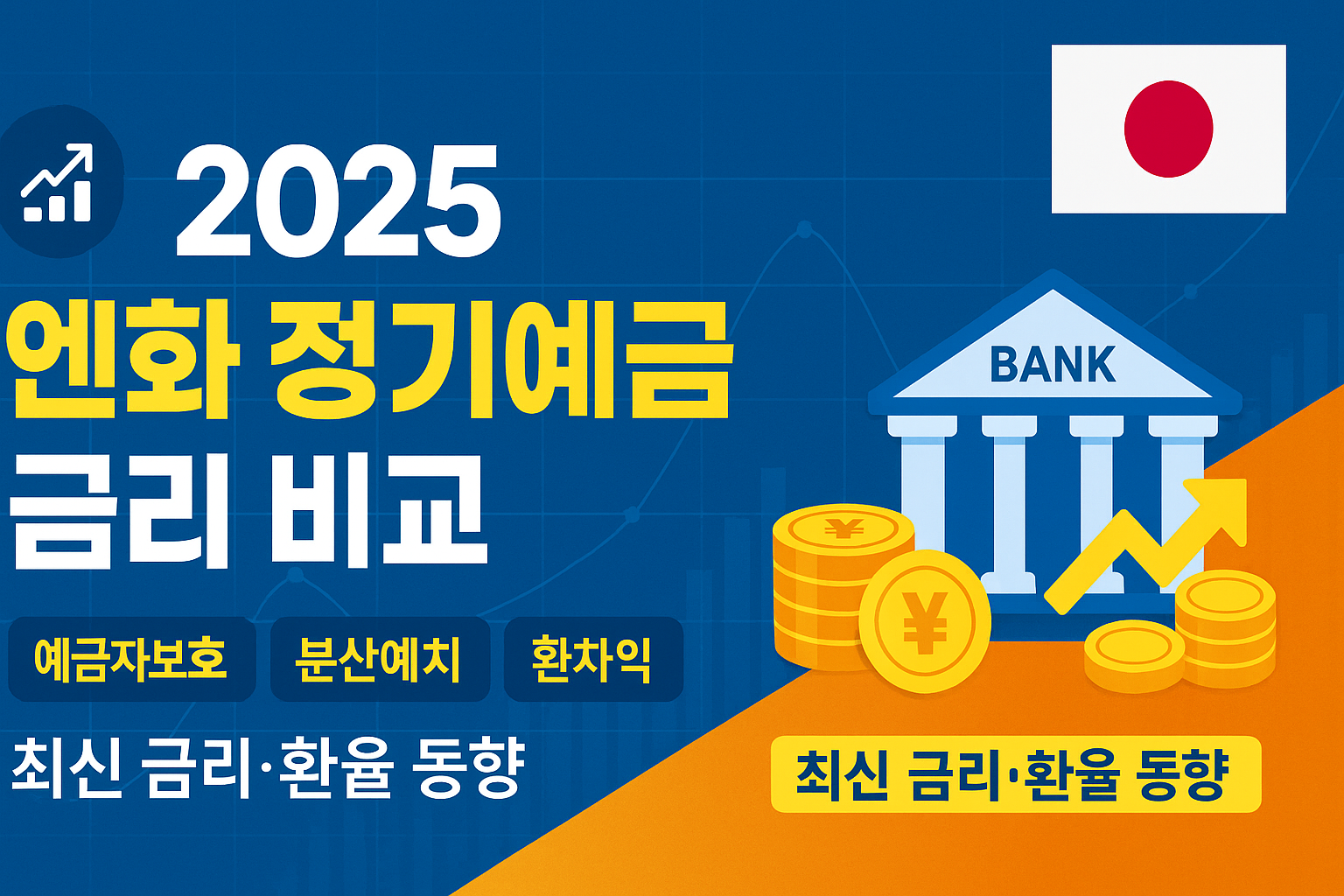 2025
엔화 정기예금
금리 비교

예금자보호 분산예치 환차익

최신 금리·환율 동향

BANK

¥ ¥

최신 금리·환율 동향